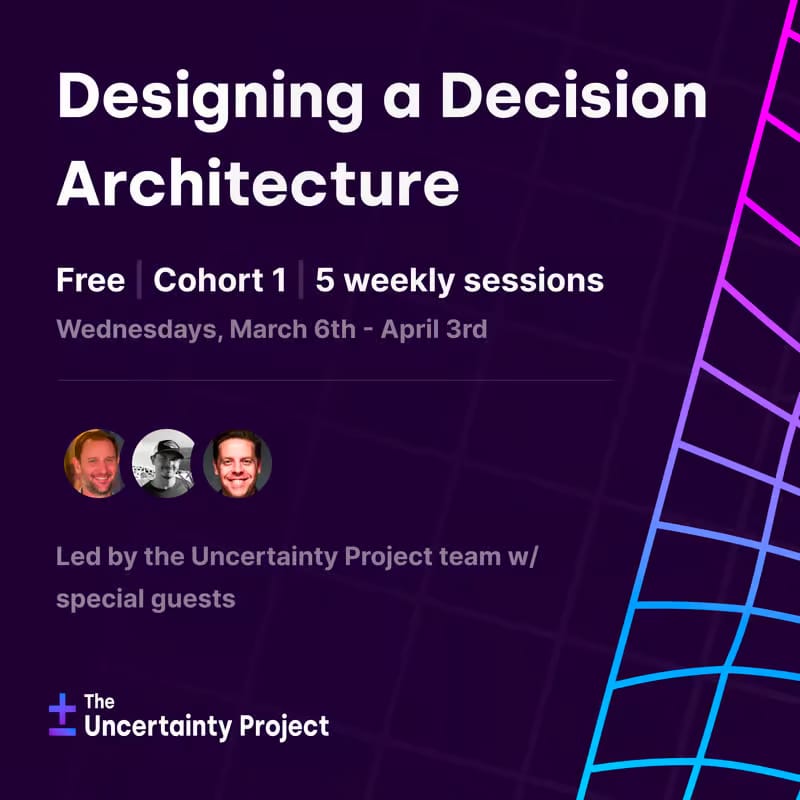 Designing a Decision Architecture

Free | Cohort 1 | 5 weekly sessions
Wednesdays, March 6th - April 3rd

Led by the Uncertainty Project team w/ special guests

The Uncertainty Project